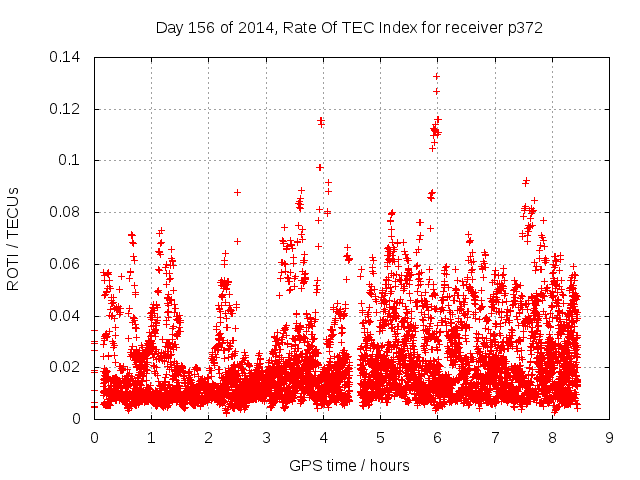 Day 156 of 2014, Rate Of TEC Index for receiver p372

ROTI / TECUs

0.14
0.12
0.1
0.08
0.06
0.04
0.02
0

0 1 2 3 4 5 6 7 8 9

GPS time / hours